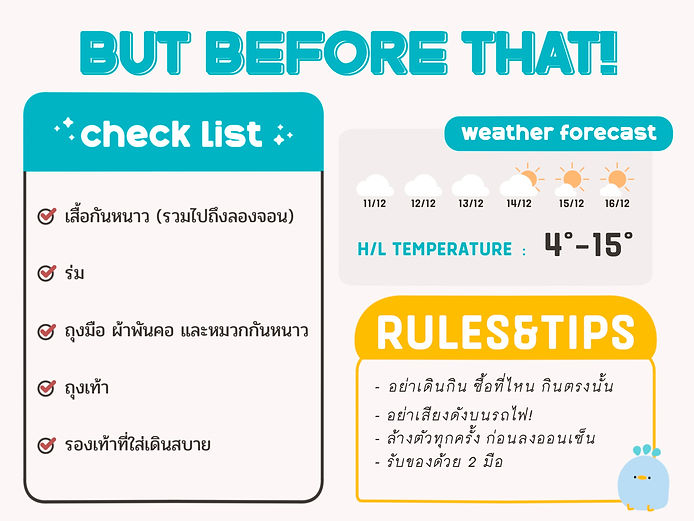 BUT BEFORE THAT!

check list

เสื้อกันหนาว (รวมไปถึงลองจอน)

ร่ม

ถุงมือ ผ้าพันคอ และหมวกกันหนาว

ถุงเท้า

รองเท้าที่ใส่เดินสบาย

weather forecast

11/12 12/12 13/12 14/12 15/12 16/12

H/L TEMPERATURE : 4°-15°

RULES&TIPS

- อย่าเดินกิน ซื้อที่ไหน กินตรงนั้น
- อย่าเสียงดังบนรถไฟ!
- ล้างตัวทุกครั้ง ก่อนลงออนเซ็น
- รับของด้วย 2 มือ